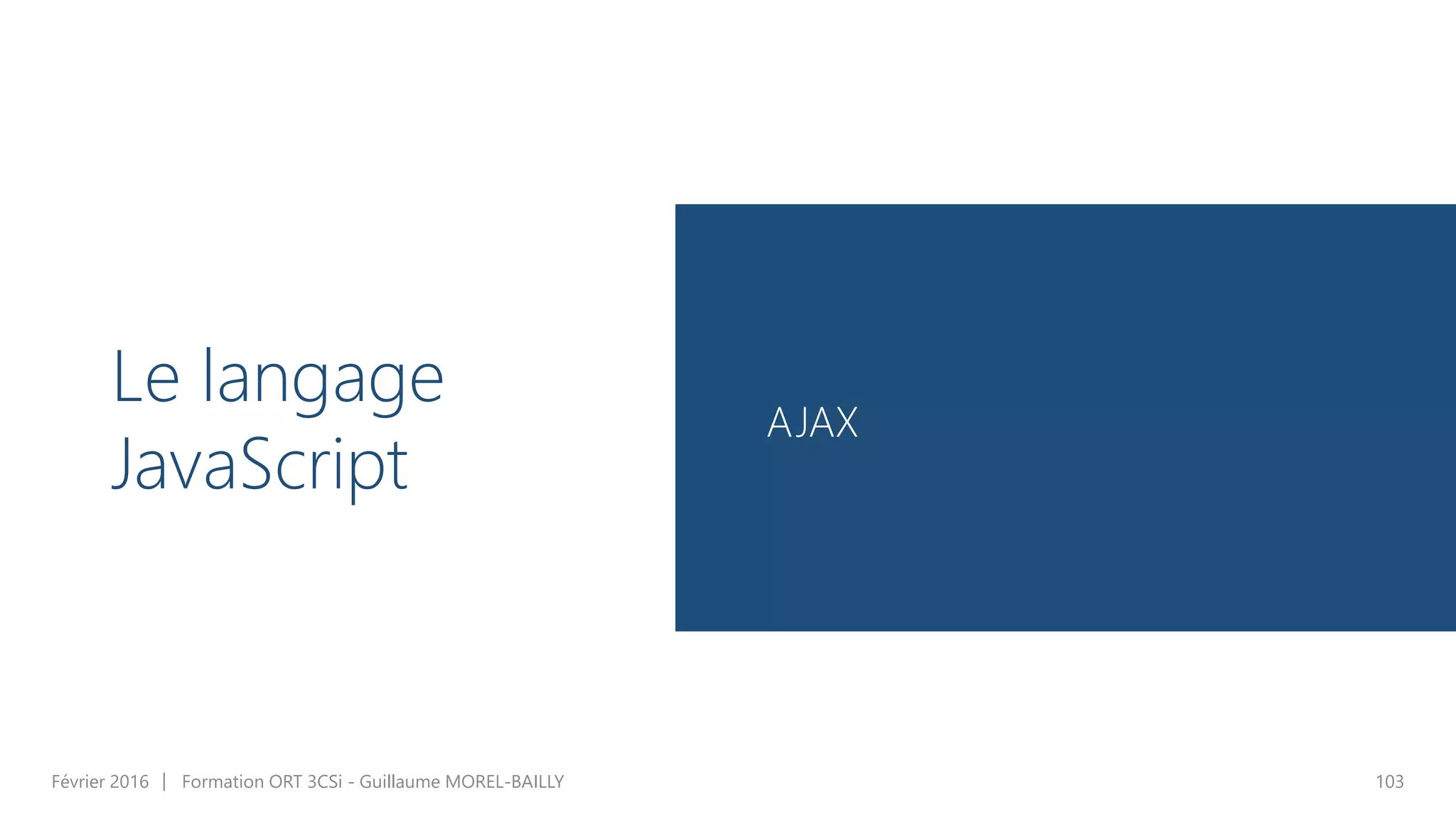 Le langage JavaScript

AJAX

Février 2016 | Formation ORT 3CSi - Guillaume MOREL-BAILLY

103